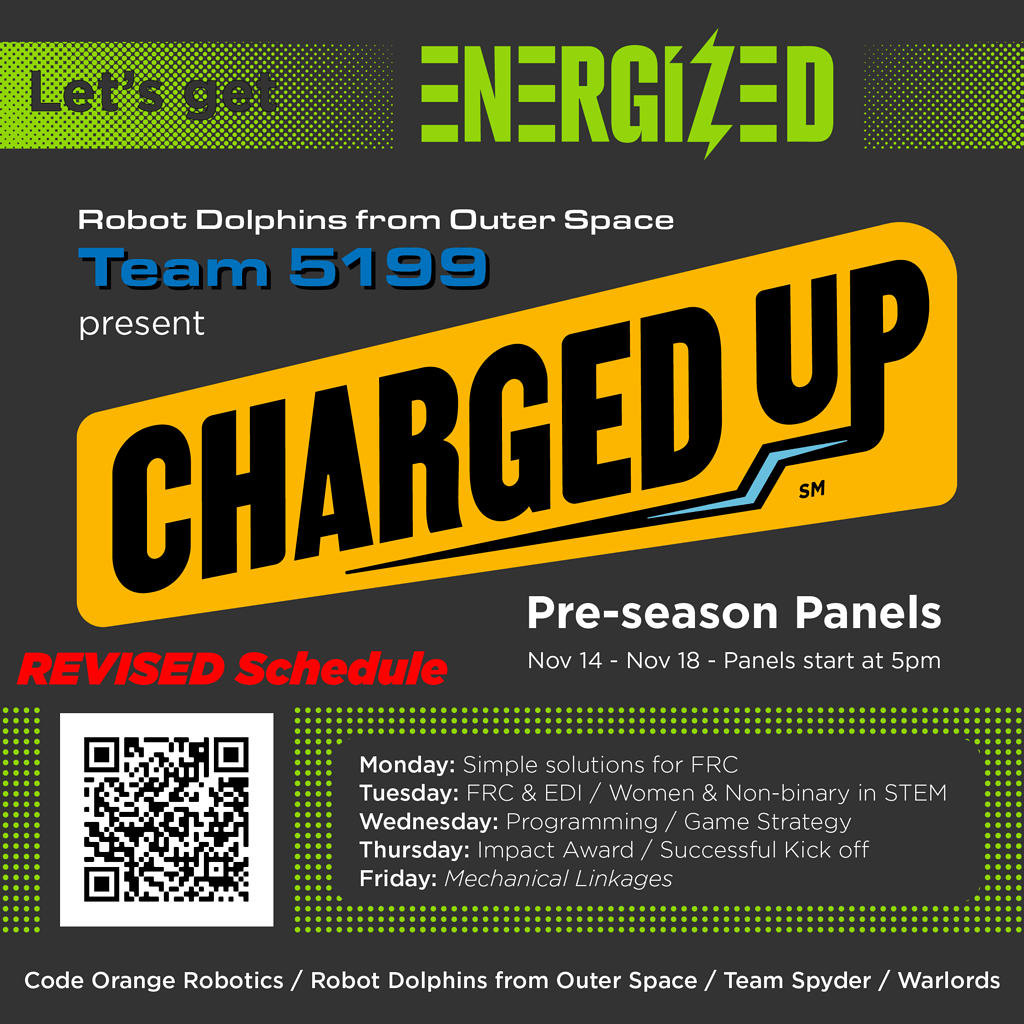 Let's get ENERGIZED

Robot Dolphins from Outer Space
Team 5199
present

CHARGED UP SM

Pre-season Panels
Nov 14 - Nov 18 - Panels start at 5pm

REVISED Schedule

Monday: Simple solutions for FRC
Tuesday: FRC & EDI / Women & Non-binary in STEM
Wednesday: Programming / Game Strategy
Thursday: Impact Award / Successful Kick off
Friday: Mechanical Linkages

Code Orange Robotics / Robot Dolphins from Outer Space / Team Spyder / Warlords